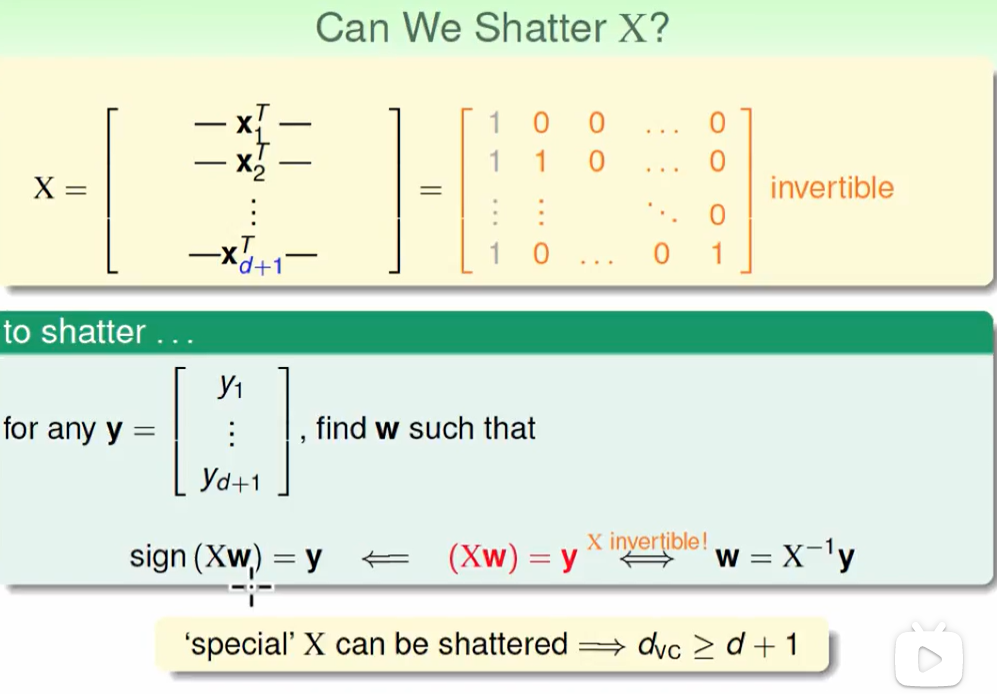 Can We Shatter X?

$X = \begin{bmatrix} — \mathbf{x}_1^T — \\ — \mathbf{x}_2^T — \\ \vdots \\ — \mathbf{x}_{d+1}^T — \end{bmatrix} = \begin{bmatrix} 1 & 0 & 0 & \ldots & 0 \\ 1 & 1 & 0 & \ldots & 0 \\ \vdots & \vdots & & \ddots & 0 \\ 1 & 0 & \ldots & 0 & 1 \end{bmatrix}$ invertible

to shatter . . .

for any $\mathbf{y} = \begin{bmatrix} y_1 \\ \vdots \\ y_{d+1} \end{bmatrix}$, find $\mathbf{w}$ such that

$\text{sign}(X\mathbf{w}) = \mathbf{y} \Longleftarrow (X\mathbf{w}) = \mathbf{y} \overset{X \text{ invertible!}}{\Longleftrightarrow} \mathbf{w} = X^{-1}\mathbf{y}$

'special' X can be shattered $\Longrightarrow d_{VC} \geq d + 1$